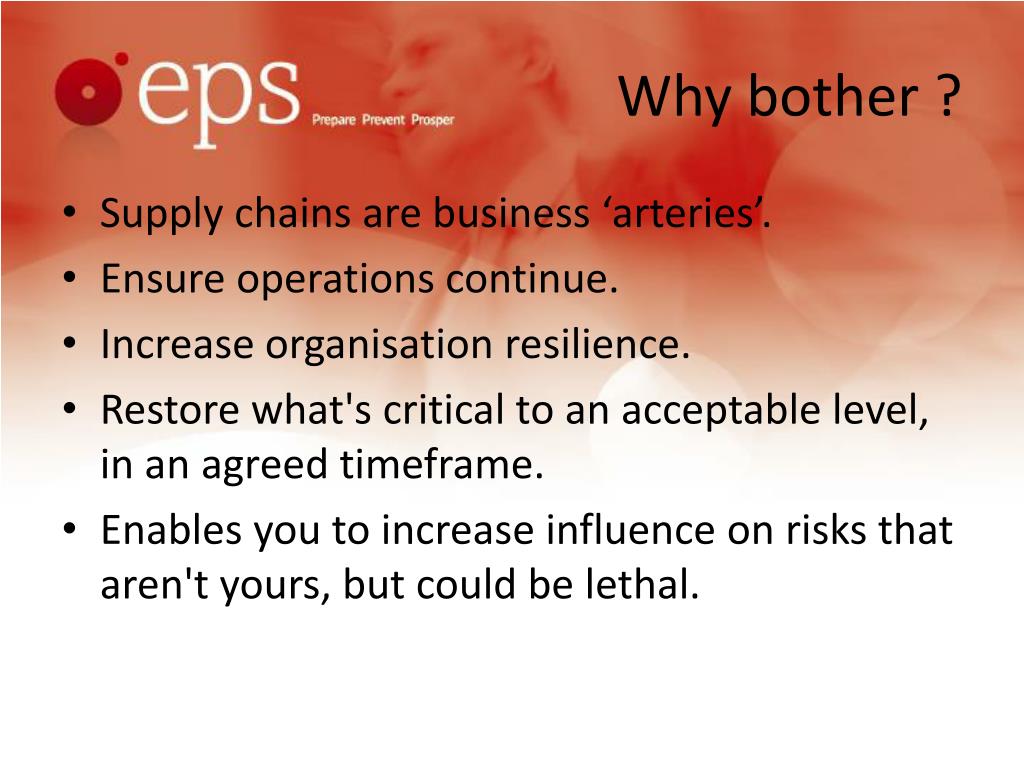 eps Prepare Prevent Prosper

Why bother ?

• Supply chains are business ‘arteries’.
• Ensure operations continue.
• Increase organisation resilience.
• Restore what's critical to an acceptable level, in an agreed timeframe.
• Enables you to increase influence on risks that aren't yours, but could be lethal.